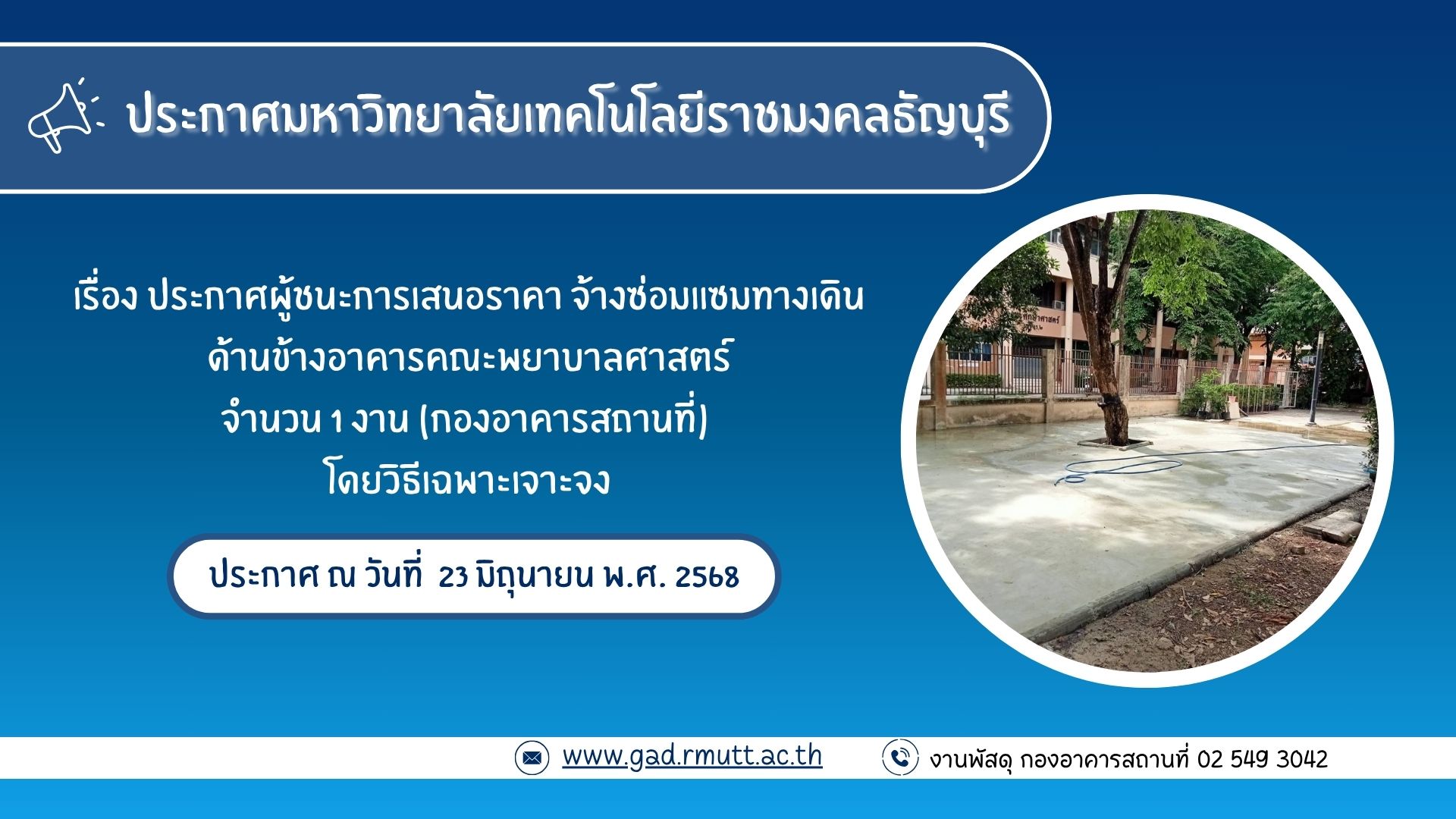 ประกาศมหาวิทยาลัยเทคโนโลยีราชมงคลธัญบุรี

เรื่อง ประกาศผู้ชนะการเสนอราคา จ้างซ่อมแซมทางเดิน ด้านข้างอาคารคณะพยาบาลศาสตร์ จำนวน 1 งาน (กองอาคารสถานที่) โดยวิธีเฉพาะเจาะจง

ประกาศ ณ วันที่ 23 มิถุนายน พ.ศ. 2568

www.gad.rmutt.ac.th

งานพัสดุ กองอาคารสถานที่ 02 549 3042